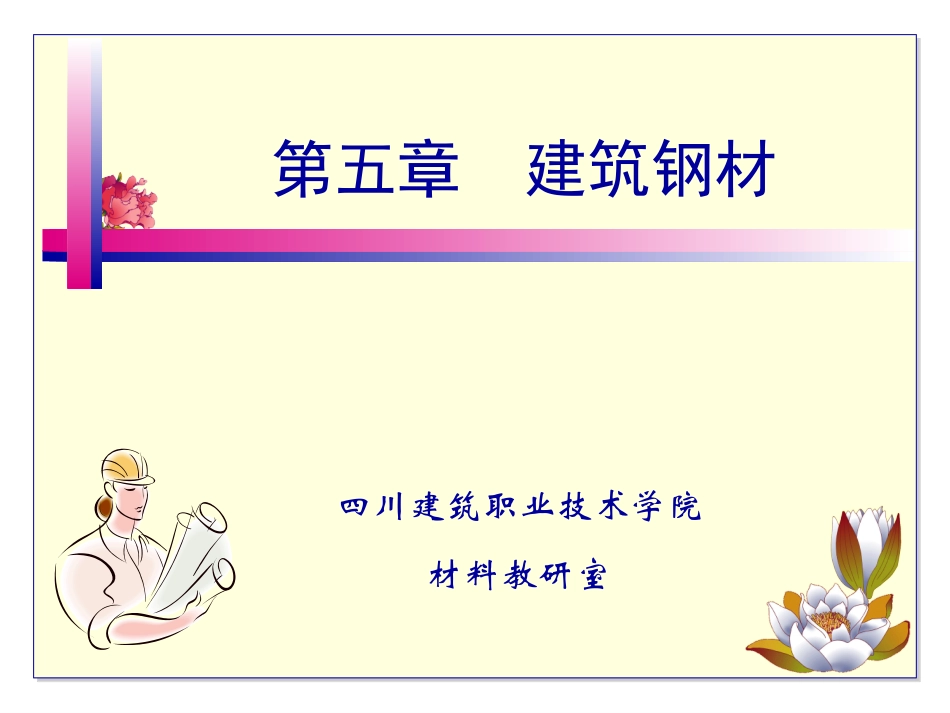 第五章　建筑钢材

四川建筑职业技术学院

材料教研室